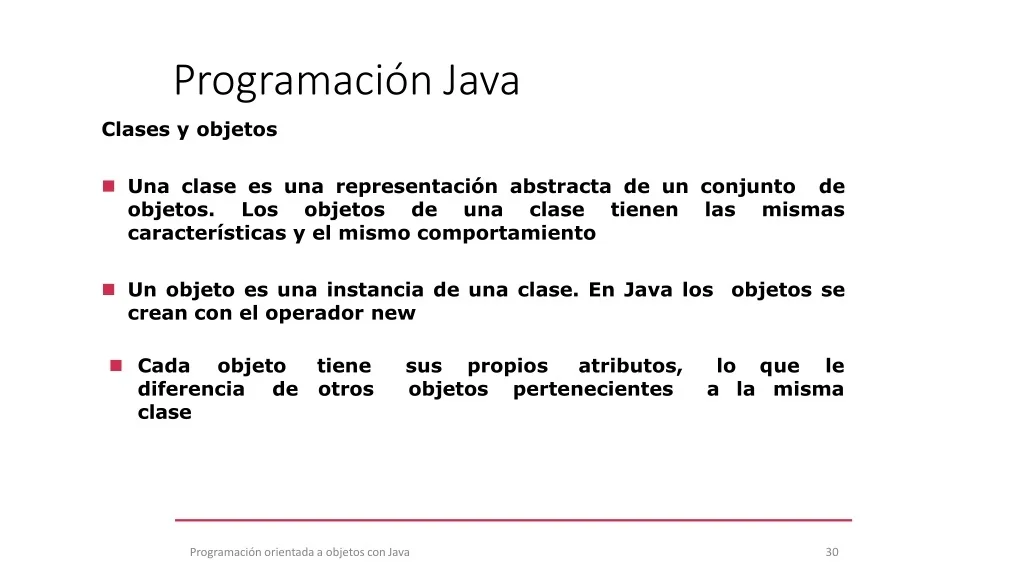 Programación Java

Clases y objetos

Una clase es una representación abstracta de un conjunto de objetos. Los objetos de una clase tienen las mismas características y el mismo comportamiento

Un objeto es una instancia de una clase. En Java los objetos se crean con el operador new

Cada objeto tiene sus propios atributos, lo que le diferencia de otros objetos pertenecientes a la misma clase

Programación orientada a objetos con Java

30